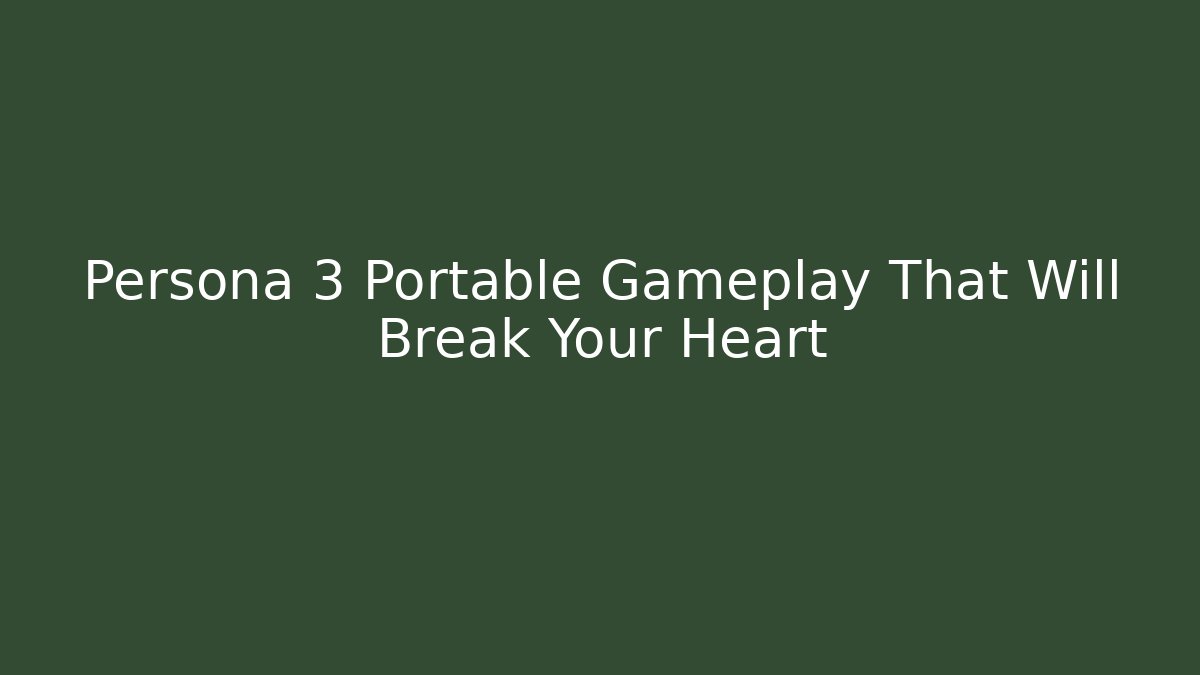 Persona 3 Portable Gameplay That Will Break Your Heart